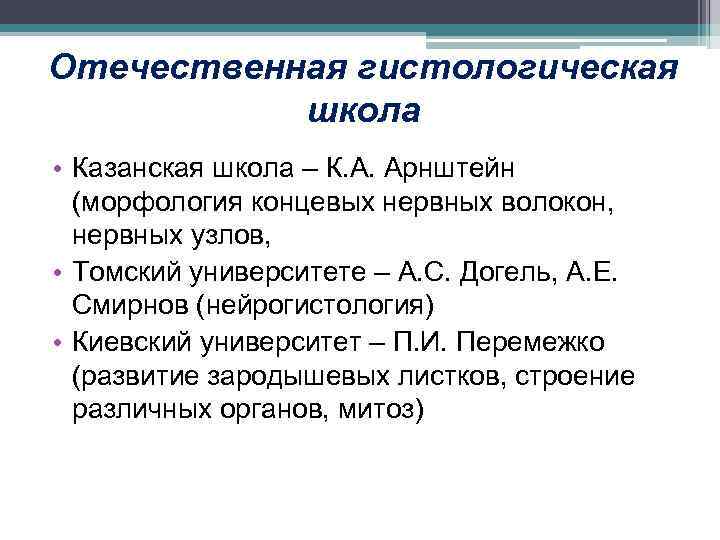 Отечественная гистологическая школа

• Казанская школа – К.А. Арнштейн (морфология концевых нервных волокон, нервных узлов,
• Томский университете – А.С. Догель, А.Е. Смирнов (нейрогистология)
• Киевский университет – П.И. Перемежко (развитие зародышевых листков, строение различных органов, митоз)